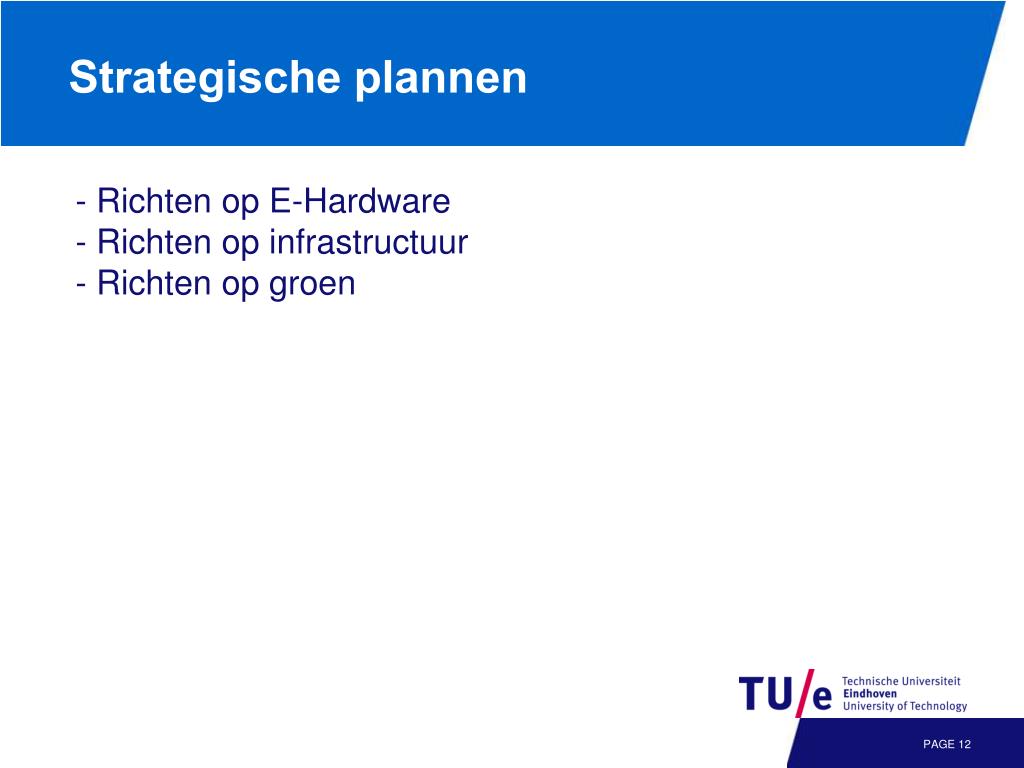 Strategische plannen

- Richten op E-Hardware
- Richten op infrastructuur
- Richten op groen

TU/e Technische Universiteit Eindhoven University of Technology

PAGE 12